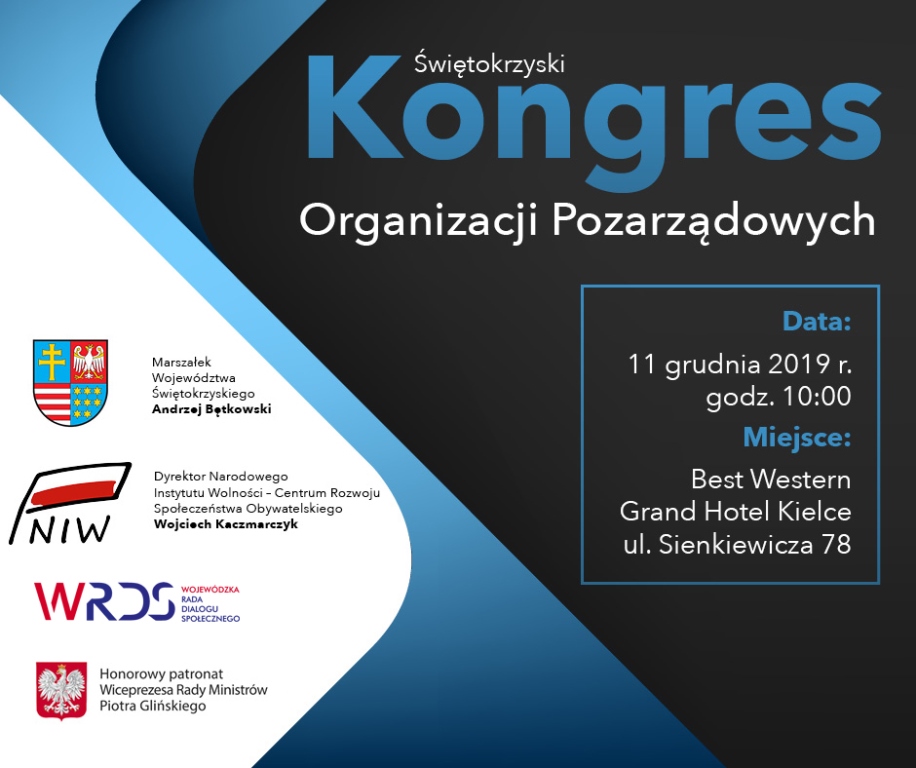 Świętokrzyski
Kongres
Organizacji Pozarządowych

Data:
11 grudnia 2019 r.
godz. 10:00
Miejsce:
Best Western
Grand Hotel Kielce
ul. Sienkiewicza 78

Marszałek Województwa Świętokrzyskiego
Andrzej Bętkowski

NIW
Dyrektor Narodowego Instytutu Wolności – Centrum Rozwoju Społeczeństwa Obywatelskiego
Wojciech Kaczmarczyk

WRDS
WOJEWÓDZKA RADA DIALOGU SPOŁECZNEGO

Honorowy patronat
Wiceprezesa Rady Ministrów
Piotra Glińskiego